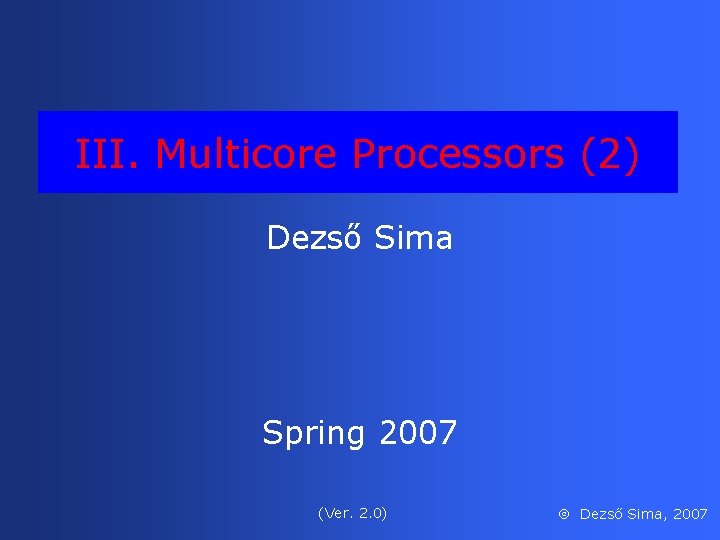 III. Multicore Processors (2)

Dezső Sima

Spring 2007

(Ver. 2.0)

© Dezső Sima, 2007